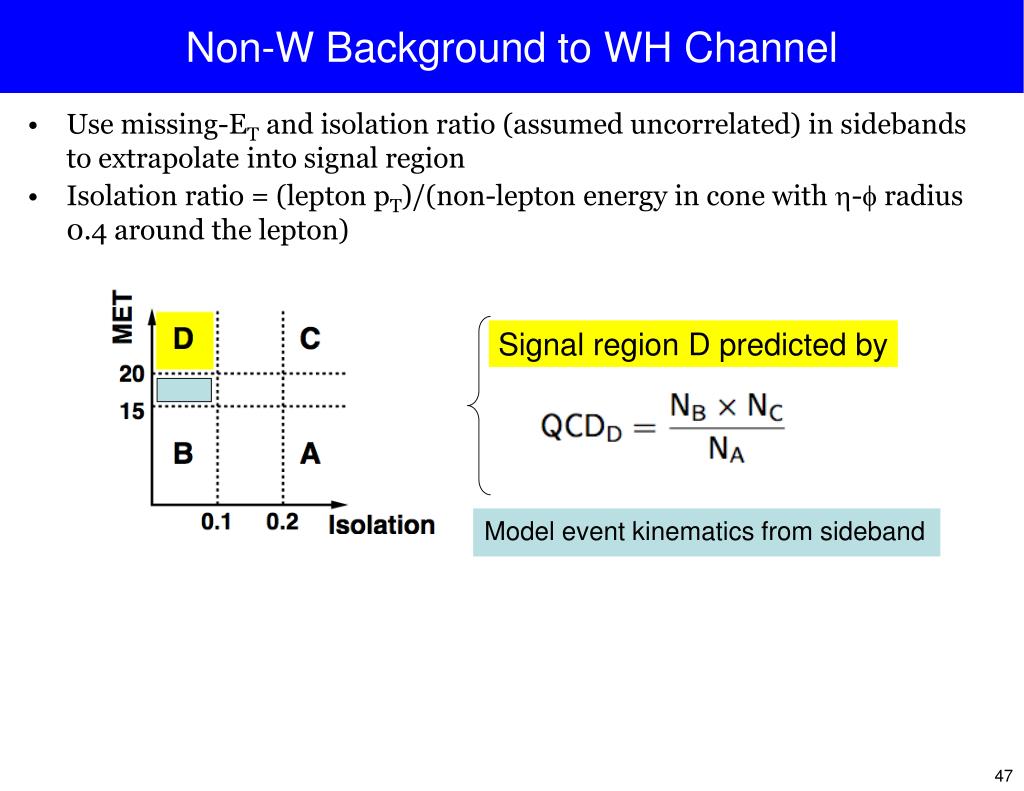 Non-W Background to WH Channel

• Use missing-$E_T$ and isolation ratio (assumed uncorrelated) in sidebands to extrapolate into signal region
• Isolation ratio = (lepton $p_T$)/(non-lepton energy in cone with $\eta$-$\phi$ radius 0.4 around the lepton)

MET
D
C
20
15
B
A
0.1
0.2
Isolation

Signal region D predicted by

$QCD_D = \frac{N_B \times N_C}{N_A}$

Model event kinematics from sideband

47